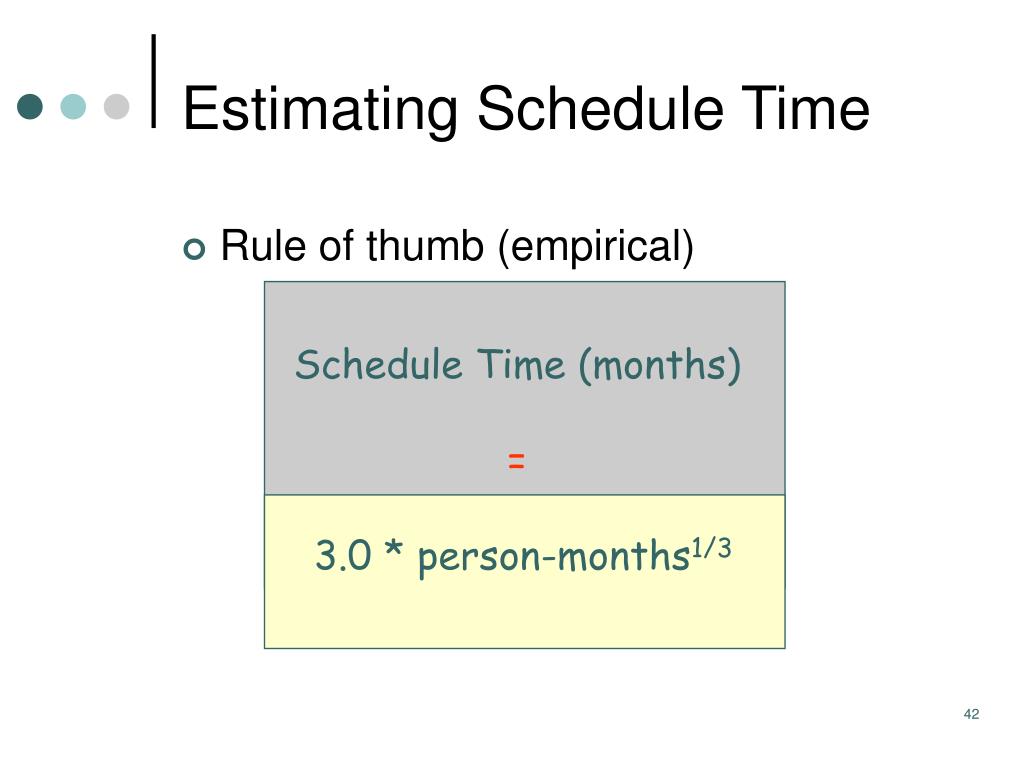 Estimating Schedule Time

Rule of thumb (empirical)

Schedule Time (months)

=

3.0 * person-months$^{1/3}$

42